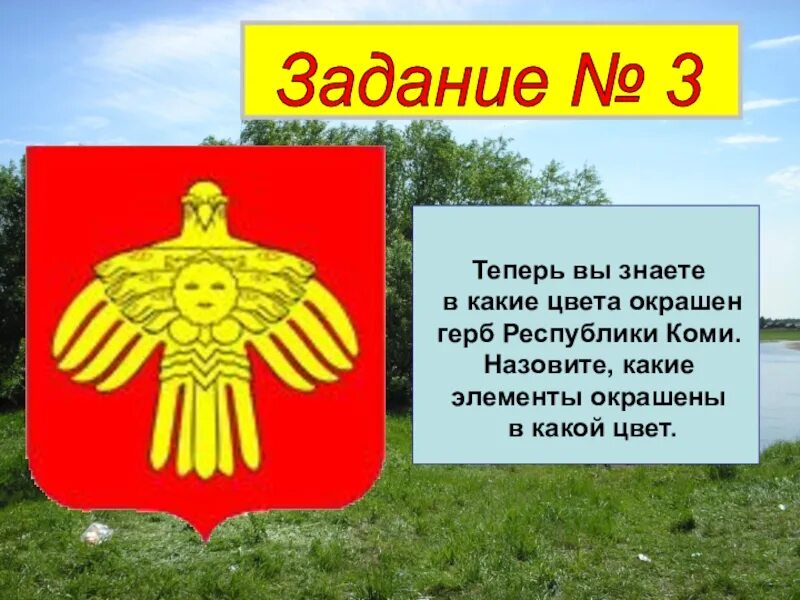 Задание № 3

Теперь вы знаете в какие цвета окрашен герб Республики Коми. Назовите, какие элементы окрашены в какой цвет.